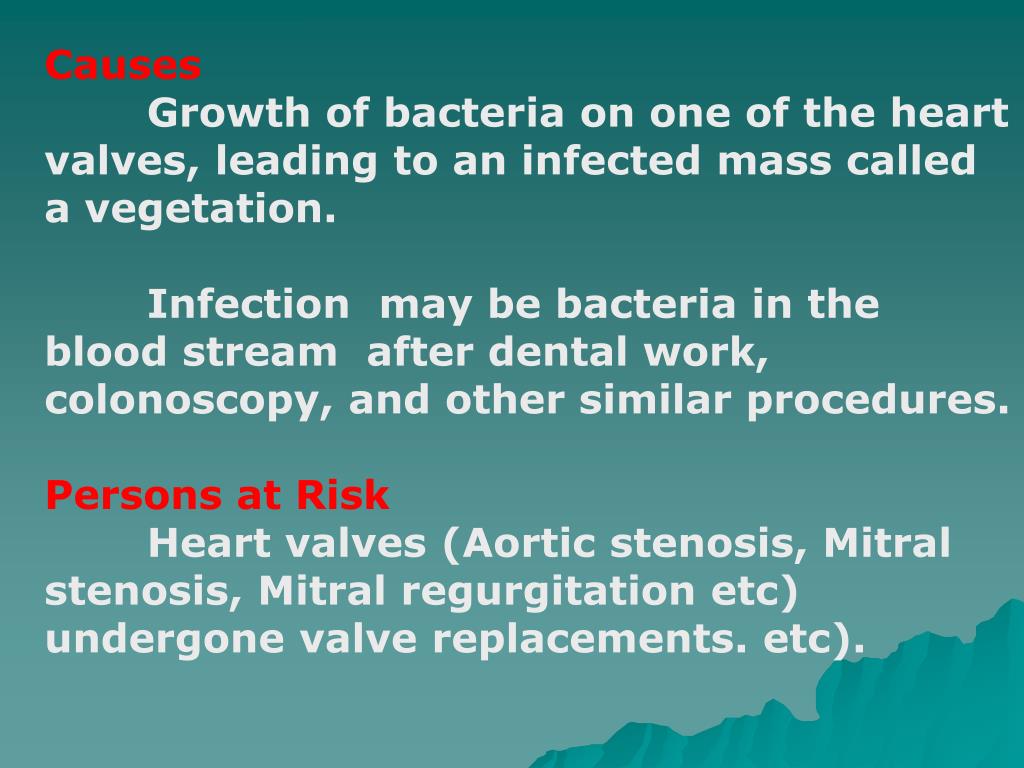 Causes

Growth of bacteria on one of the heart valves, leading to an infected mass called a vegetation.

Infection may be bacteria in the blood stream after dental work, colonoscopy, and other similar procedures.

Persons at Risk

Heart valves (Aortic stenosis, Mitral stenosis, Mitral regurgitation etc) undergone valve replacements. etc).